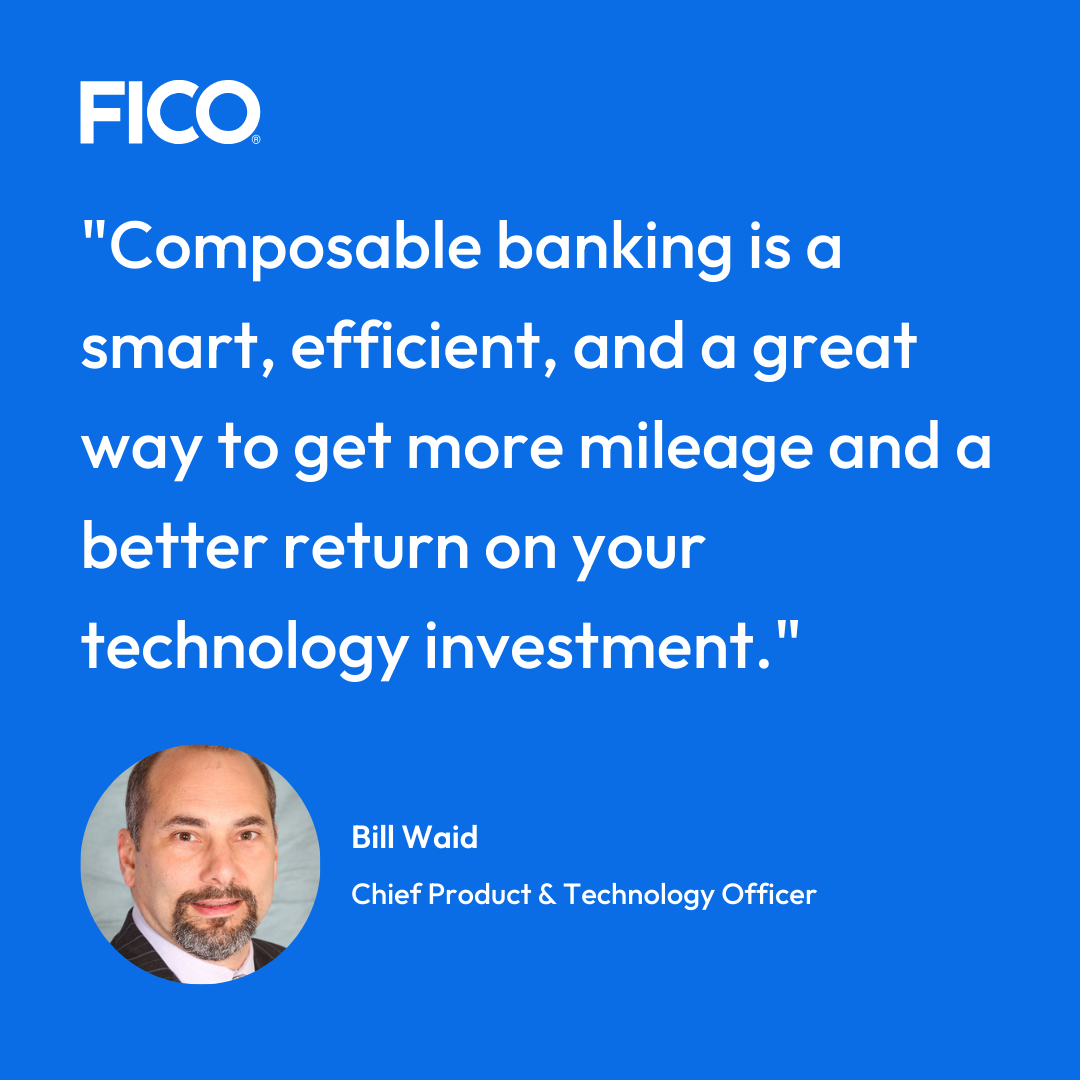 FICO®

"Composable banking is a smart, efficient, and a great way to get more mileage and a better return on your technology investment."

Bill Waid

Chief Product & Technology Officer